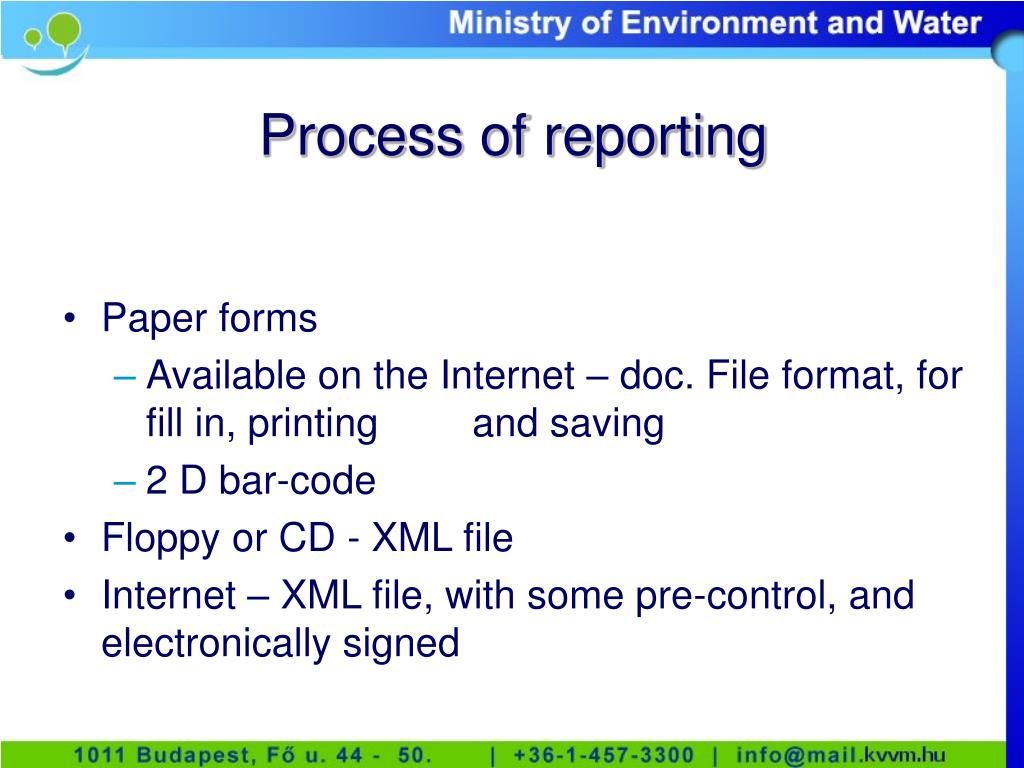 Ministry of Environment and Water

Process of reporting

• Paper forms
– Available on the Internet – doc. File format, for fill in, printing and saving
– 2 D bar-code
• Floppy or CD - XML file
• Internet – XML file, with some pre-control, and electronically signed

1011 Budapest, Fő u. 44 - 50. | +36-1-457-3300 | info@mail.kvvm.hu